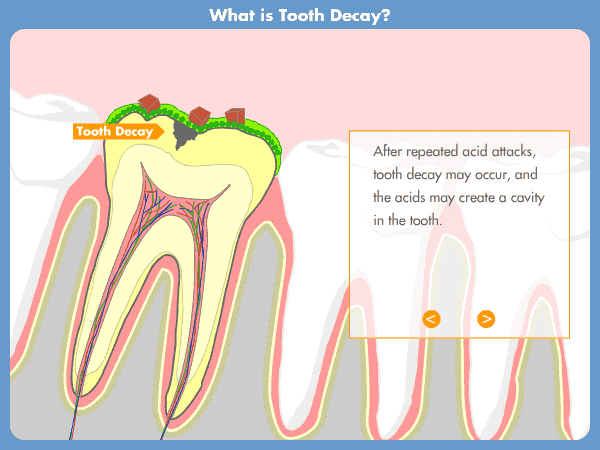 What is Tooth Decay?

Tooth Decay

After repeated acid attacks, tooth decay may occur, and the acids may create a cavity in the tooth.

<

>